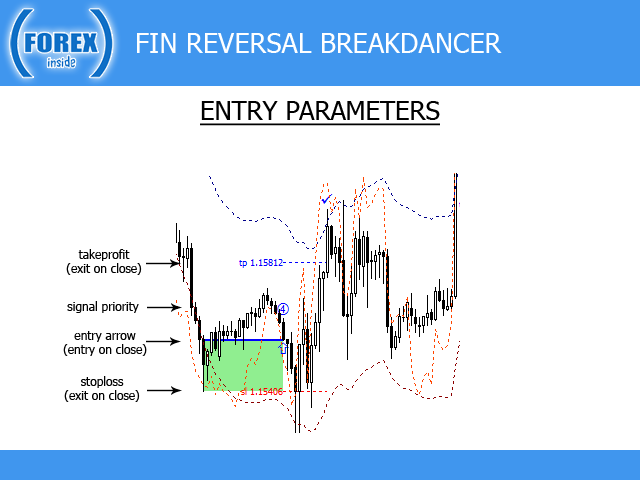 FOREX
inside

FIN REVERSAL BREAKDANCER

ENTRY PARAMETERS

takeprofit
(exit on close)

signal priority

entry arrow
(entry on close)

stoploss
(exit on close)

tp 1.15812

4

sl 1.15406